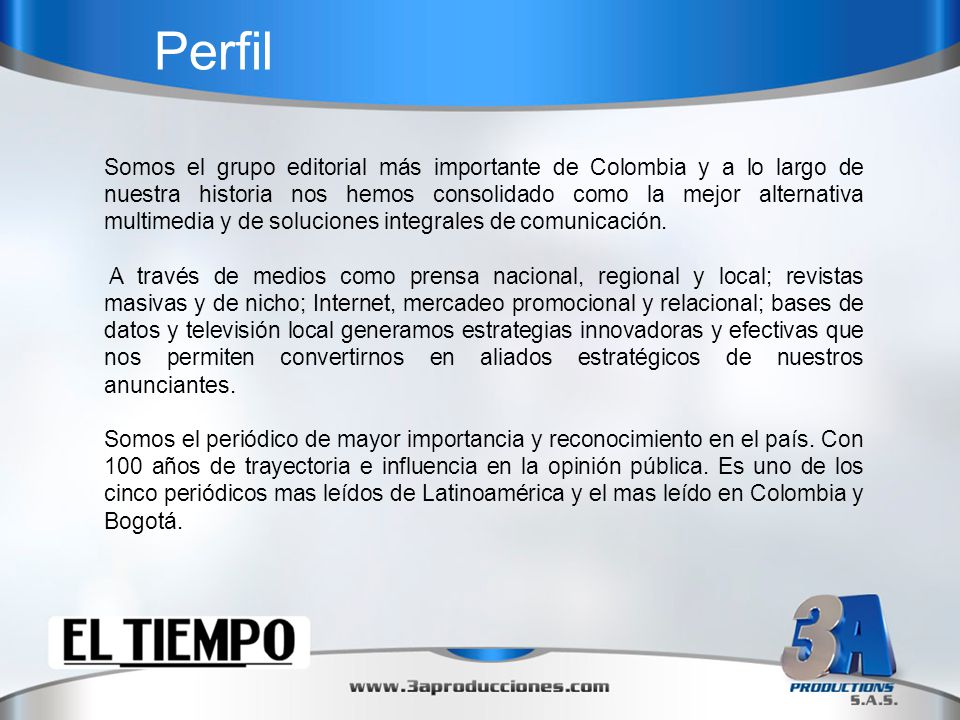 Perfil

Somos el grupo editorial más importante de Colombia y a lo largo de nuestra historia nos hemos consolidado como la mejor alternativa multimedia y de soluciones integrales de comunicación.

A través de medios como prensa nacional, regional y local; revistas masivas y de nicho; Internet, mercadeo promocional y relacional; bases de datos y televisión local generamos estrategias innovadoras y efectivas que nos permiten convertirnos en aliados estratégicos de nuestros anunciantes.

Somos el periódico de mayor importancia y reconocimiento en el país. Con 100 años de trayectoria e influencia en la opinión pública. Es uno de los cinco periódicos mas leídos de Latinoamérica y el mas leído en Colombia y Bogotá.

EL TIEMPO

www.3aproducciones.com

3A PRODUCTIONS S.A.S.